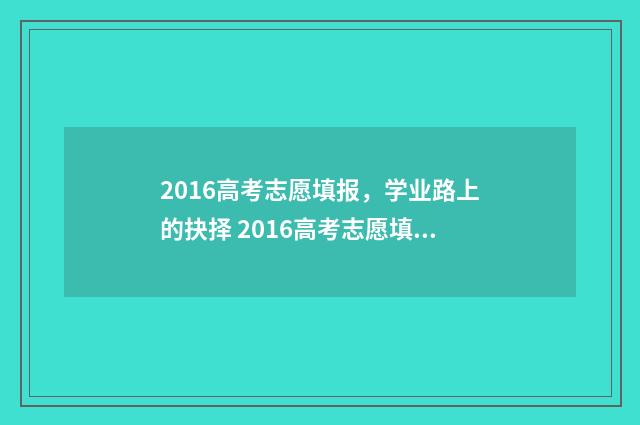 2016高考志愿填报，学业路上的抉择 2016高考志愿填...